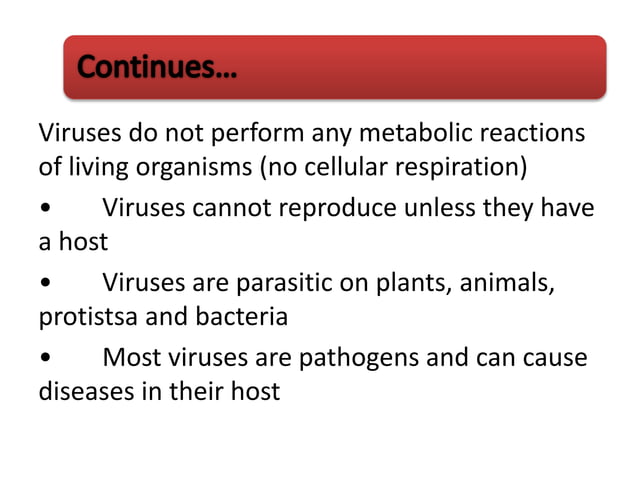 Continues…

Viruses do not perform any metabolic reactions of living organisms (no cellular respiration)

• Viruses cannot reproduce unless they have a host

• Viruses are parasitic on plants, animals, protistsa and bacteria

• Most viruses are pathogens and can cause diseases in their host